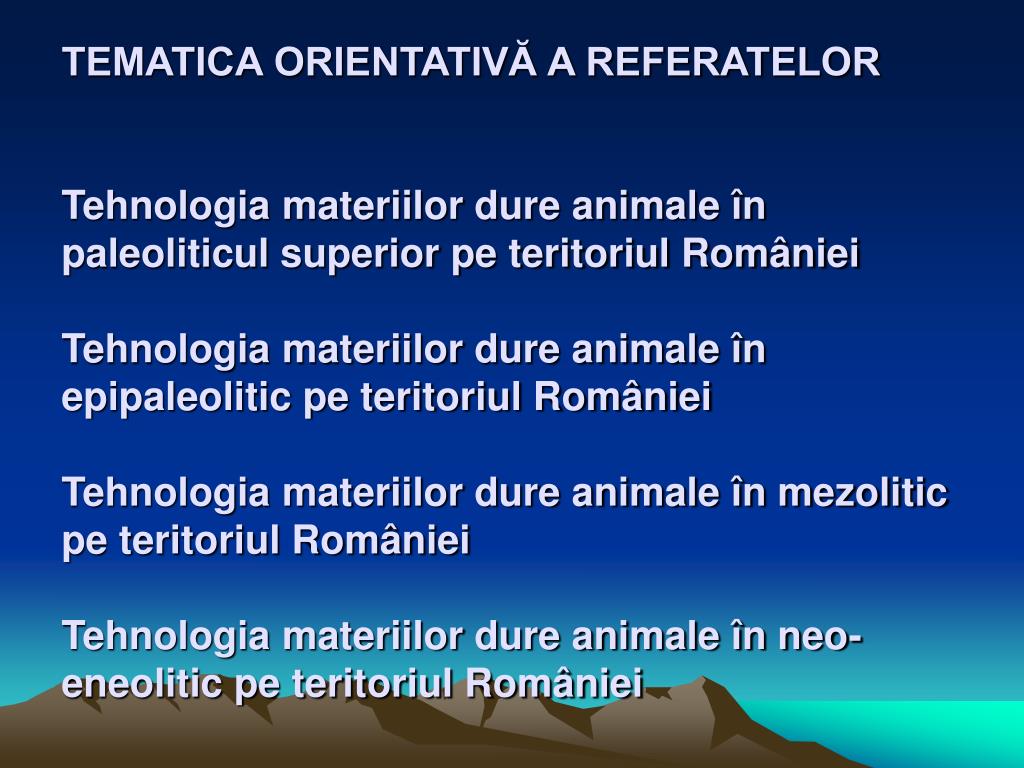 TEMATICA ORIENTATIVĂ A REFERATELOR

Tehnologia materiilor dure animale în paleoliticul superior pe teritoriul României

Tehnologia materiilor dure animale în epipaleolitic pe teritoriul României

Tehnologia materiilor dure animale în mezolitic pe teritoriul României

Tehnologia materiilor dure animale în neo-eneolitic pe teritoriul României